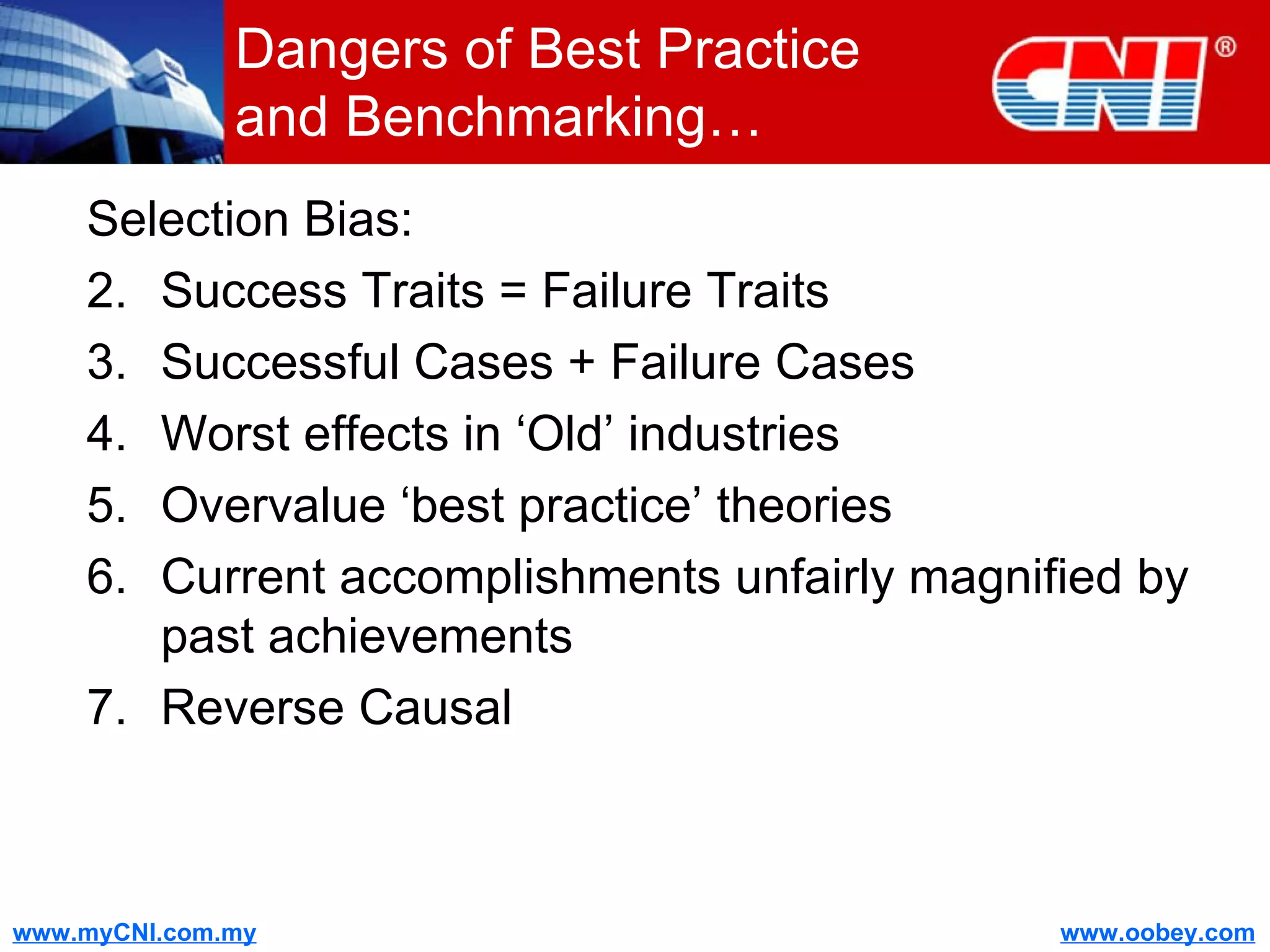 Dangers of Best Practice and Benchmarking…

CNI®

Selection Bias:

2. Success Traits = Failure Traits

3. Successful Cases + Failure Cases

4. Worst effects in ‘Old’ industries

5. Overvalue ‘best practice’ theories

6. Current accomplishments unfairly magnified by past achievements

7. Reverse Causal

www.myCNI.com.my

www.oobey.com